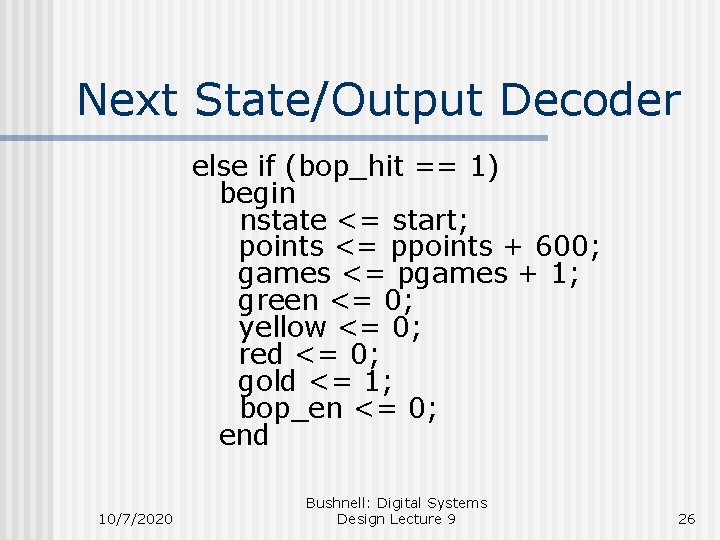 Next State/Output Decoder

else if (bop_hit == 1)
  begin
    nstate <= start;
    points <= ppoints + 600;
    games <= pgames + 1;
    green <= 0;
    yellow <= 0;
    red <= 0;
    gold <= 1;
    bop_en <= 0;
  end

10/7/2020

Bushnell: Digital Systems Design Lecture 9

26